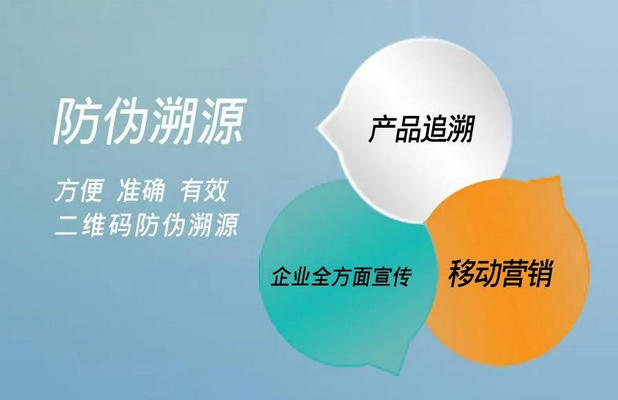 防伪溯源

方便 准确 有效
二维码防伪溯源

产品追溯

企业全方面宣传

移动营销